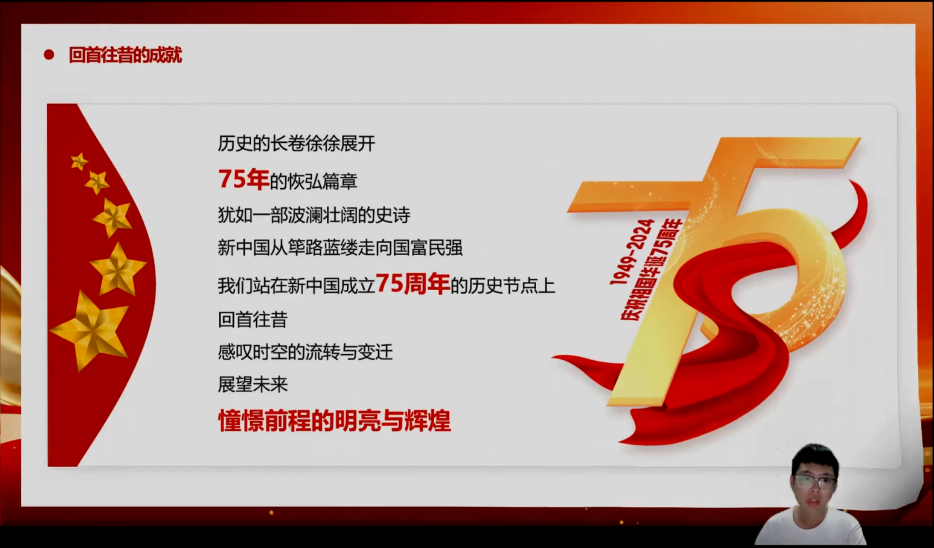 回首往昔的成就

历史的长卷徐徐展开
75年的恢弘篇章
犹如一部波澜壮阔的史诗
新中国从筚路蓝缕走向国富民强
我们站在新中国成立75周年的历史节点上
回首往昔
感叹时空的流转与变迁
展望未来
憧憬前程的明亮与辉煌

1949-2024
庆祝祖国华诞75周年
75